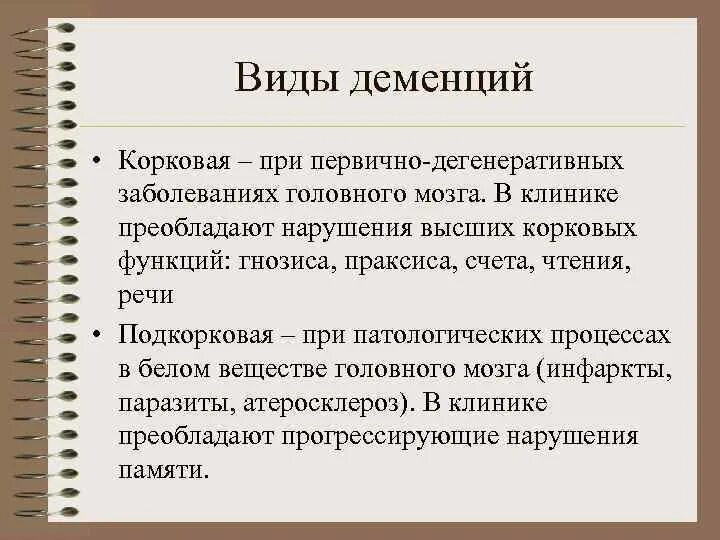 Виды деменций

• Корковая – при первично-дегенеративных заболеваниях головного мозга. В клинике преобладают нарушения высших корковых функций: гнозиса, праксиса, счета, чтения, речи

• Подкорковая – при патологических процессах в белом веществе головного мозга (инфаркты, паразиты, атеросклероз). В клинике преобладают прогрессирующие нарушения памяти.